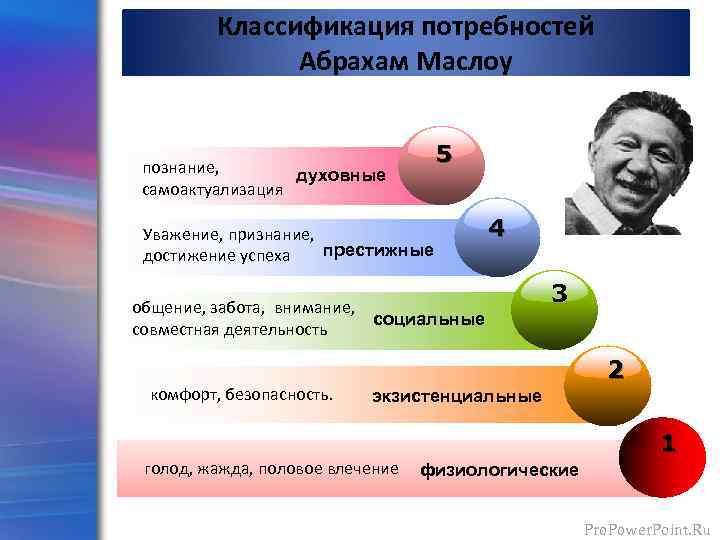 Классификация потребностей Абрахам Маслоу

познание, самоактуализация
духовные
5

Уважение, признание, достижение успеха
престижные
4

общение, забота, внимание, совместная деятельность
социальные
3

комфорт, безопасность.
экзистенциальные
2

голод, жажда, половое влечение
физиологические
1

ProPowerPoint.Ru